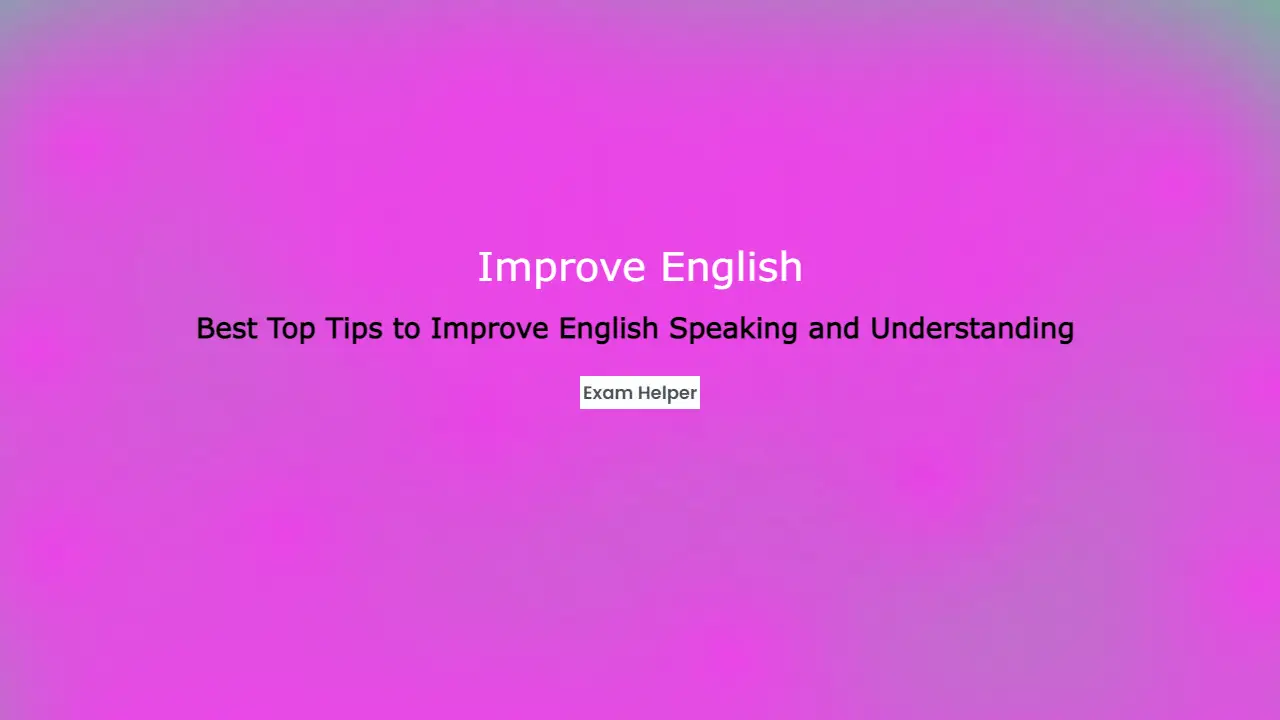 Improve English

Best Top Tips to Improve English Speaking and Understanding

Exam Helper